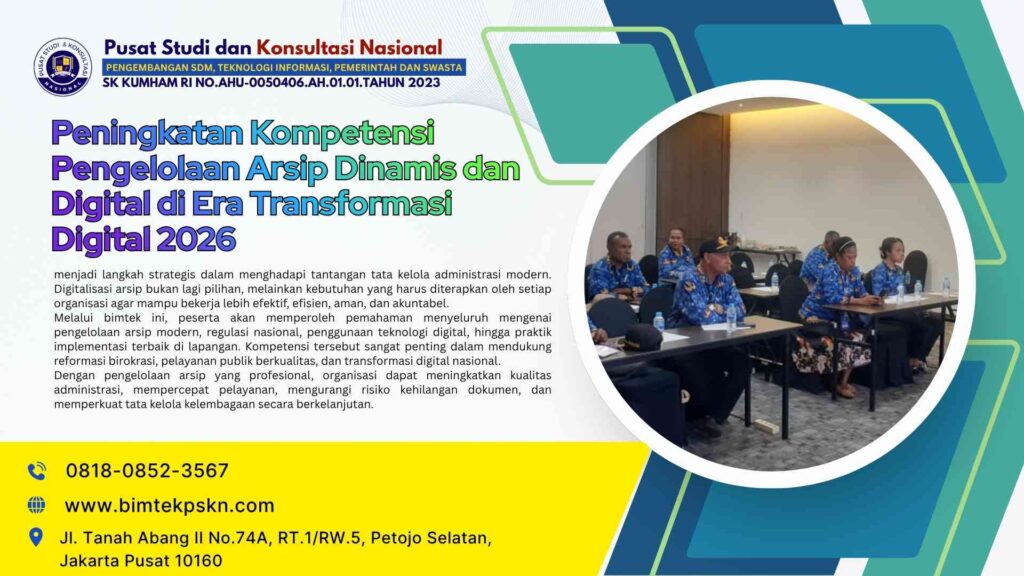 PUSAT STUDI & KONSULTASI NASIONAL

Pusat Studi dan Konsultasi Nasional
PENGEMBANGAN SDM, TEKNOLOGI INFORMASI, PEMERINTAH DAN SWASTA
SK KUMHAM RI NO.AHU-0050406.AH.01.01.TAHUN 2023

Peningkatan Kompetensi Pengelolaan Arsip Dinamis dan Digital di Era Transformasi Digital 2026

menjadi langkah strategis dalam menghadapi tantangan tata kelola administrasi modern. Digitalisasi arsip bukan lagi pilihan, melainkan kebutuhan yang harus diterapkan oleh setiap organisasi agar mampu bekerja lebih efektif, efisien, aman, dan akuntabel.
Melalui bimtek ini, peserta akan memperoleh pemahaman menyeluruh mengenai pengelolaan arsip modern, regulasi nasional, penggunaan teknologi digital, hingga praktik implementasi terbaik di lapangan. Kompetensi tersebut sangat penting dalam mendukung reformasi birokrasi, pelayanan publik berkualitas, dan transformasi digital nasional.
Dengan pengelolaan arsip yang profesional, organisasi dapat meningkatkan kualitas administrasi, mempercepat pelayanan, mengurangi risiko kehilangan dokumen, dan memperkuat tata kelola kelembagaan secara berkelanjutan.

0818-0852-3567
www.bimtekpskn.com
Jl. Tanah Abang II No.74A, RT.1/RW.5, Petojo Selatan, Jakarta Pusat 10160